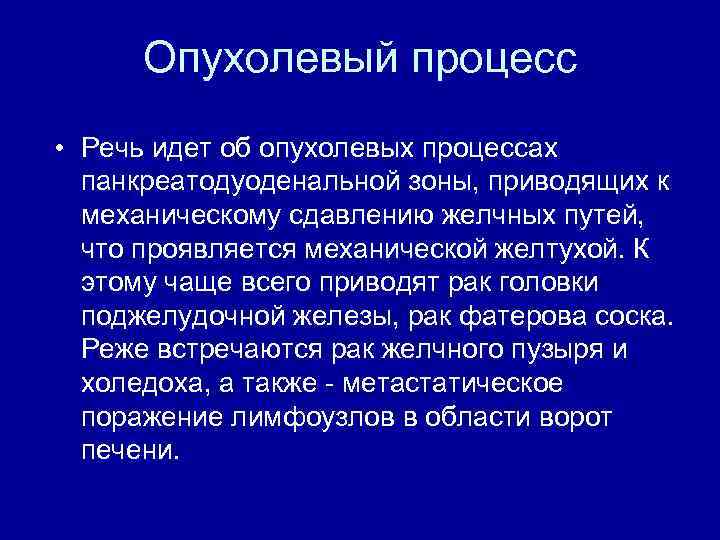 Опухолевый процесс

• Речь идет об опухолевых процессах панкреатодуоденальной зоны, приводящих к механическому сдавлению желчных путей, что проявляется механической желтухой. К этому чаще всего приводят рак головки поджелудочной железы, рак фатерова соска. Реже встречаются рак желчного пузыря и холедоха, а также - метастатическое поражение лимфоузлов в области ворот печени.